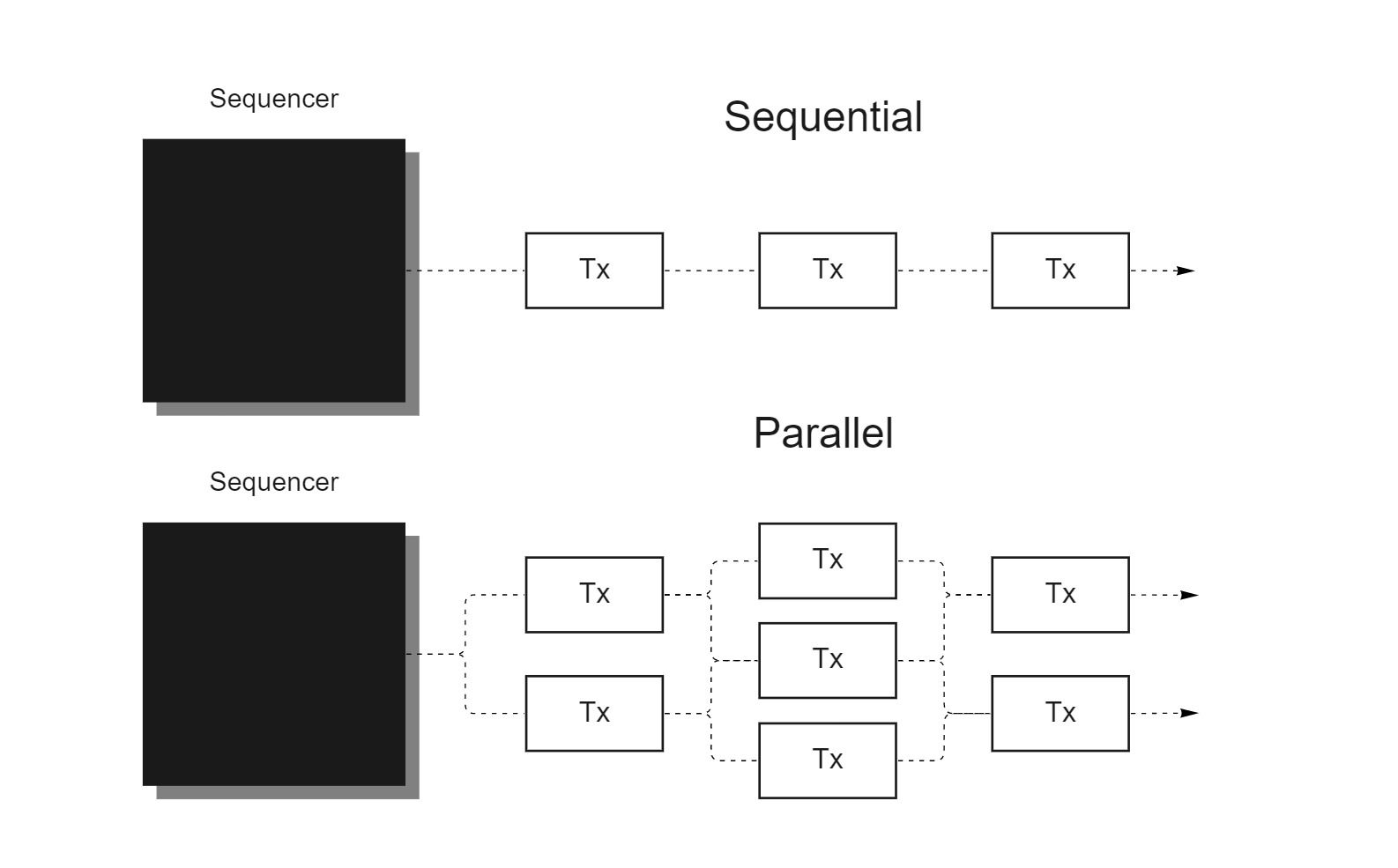 Sequencer

Sequential

Tx
Tx
Tx

Parallel

Sequencer

Tx
Tx
Tx
Tx
Tx
Tx
Tx